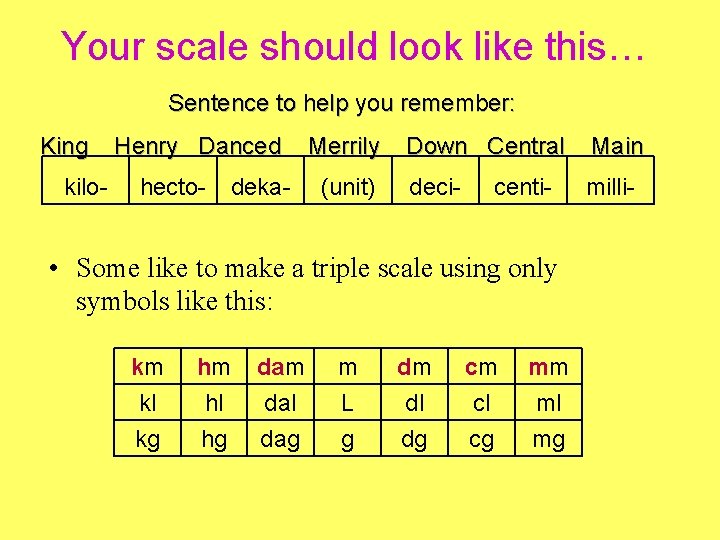 Your scale should look like this…

Sentence to help you remember:

| King | Henry | Danced | Merrily | Down | Central | Main |
|---|---|---|---|---|---|---|
| kilo- | hecto- | deka- | (unit) | deci- | centi- | milli- |

• Some like to make a triple scale using only symbols like this:

| km | hm | dam | m | dm | cm | mm |
|---|---|---|---|---|---|---|
| kl | hl | dal | L | dl | cl | ml |
| kg | hg | dag | g | dg | cg | mg |